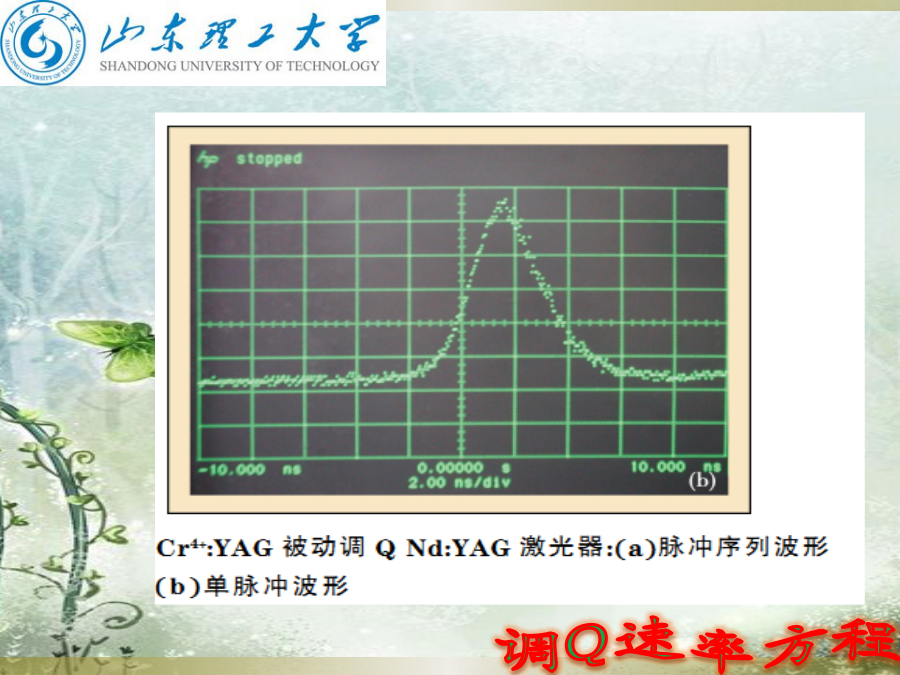 山东理工大学
SHANDONG UNIVERSITY OF TECHNOLOGY

hp stopped

-10.000 ns
0.00000 s
2.00 ns/div
10.000 ns
(b)

$Cr^{4+}$:YAG 被动调 Q Nd:YAG 激光器:(a)脉冲序列波形 (b)单脉冲波形

调Q速率方程